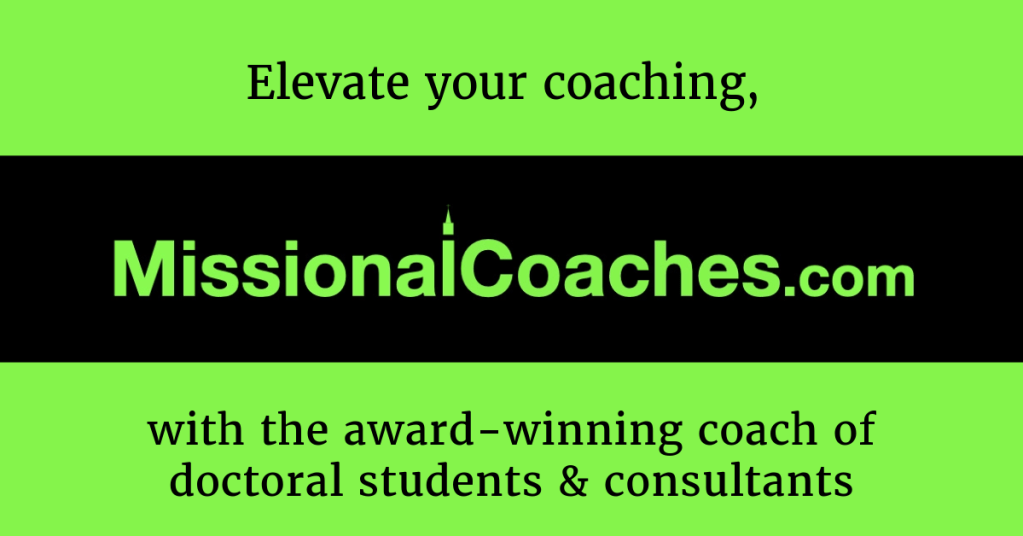 Elevate your coaching,

MissionalCoaches.com

with the award-winning coach of doctoral students & consultants